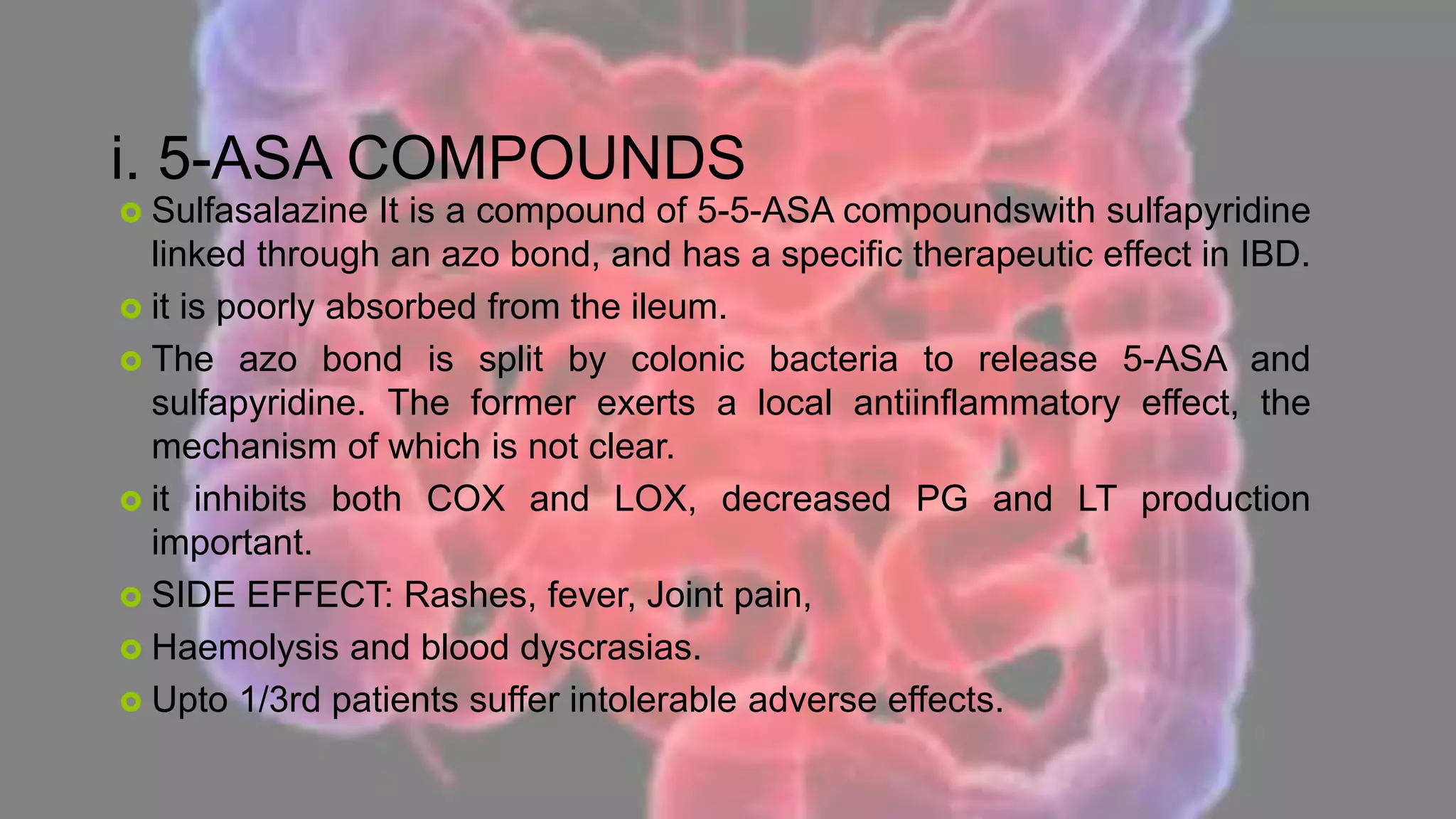 i. 5-ASA COMPOUNDS

Sulfasalazine It is a compound of 5-5-ASA compoundswith sulfapyridine linked through an azo bond, and has a specific therapeutic effect in IBD.

it is poorly absorbed from the ileum.

The azo bond is split by colonic bacteria to release 5-ASA and sulfapyridine. The former exerts a local antiinflammatory effect, the mechanism of which is not clear.

it inhibits both COX and LOX, decreased PG and LT production important.

SIDE EFFECT: Rashes, fever, Joint pain,

Haemolysis and blood dyscrasias.

Upto 1/3rd patients suffer intolerable adverse effects.